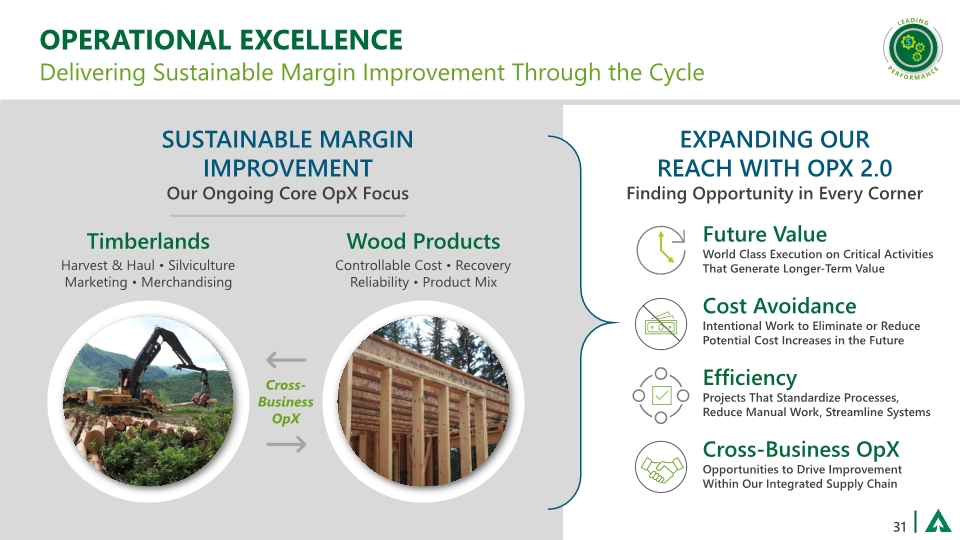 OPERATIONAL EXCELLENCE
Delivering Sustainable Margin Improvement Through the Cycle

LEADING PERFORMANCE

SUSTAINABLE MARGIN IMPROVEMENT
Our Ongoing Core OpX Focus

Timberlands
Harvest & Haul • Silviculture Marketing • Merchandising

Wood Products
Controllable Cost • Recovery Reliability • Product Mix

Cross-Business OpX

EXPANDING OUR REACH WITH OPX 2.0
Finding Opportunity in Every Corner

Future Value
World Class Execution on Critical Activities That Generate Longer-Term Value

Cost Avoidance
Intentional Work to Eliminate or Reduce Potential Cost Increases in the Future

Efficiency
Projects That Standardize Processes, Reduce Manual Work, Streamline Systems

Cross-Business OpX
Opportunities to Drive Improvement Within Our Integrated Supply Chain

31